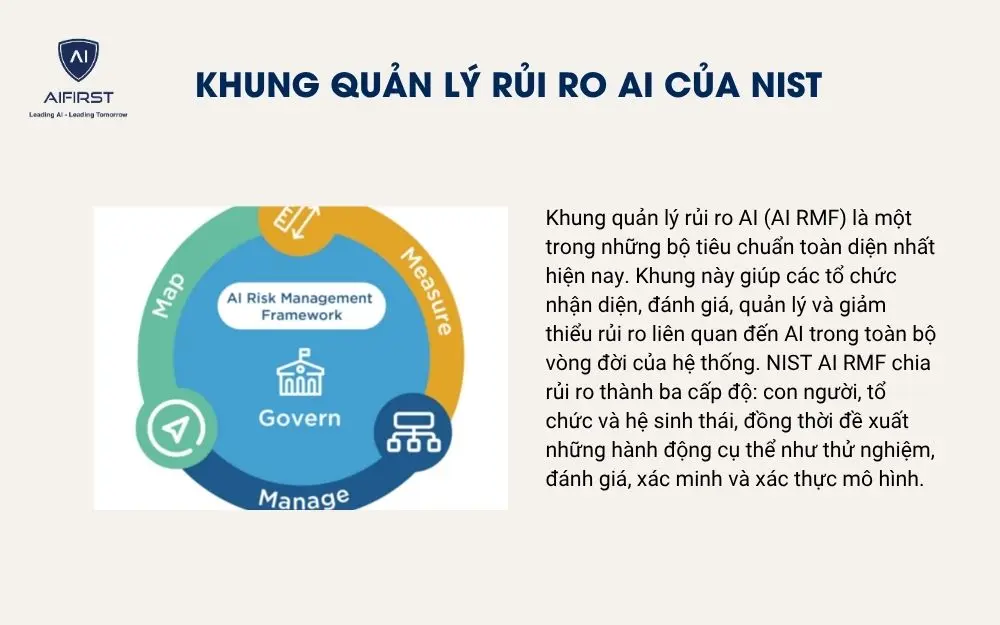 AI
AIFIRST
Leading AI - Leading Tomorrow

KHUNG QUẢN LÝ RỦI RO AI CỦA NIST

Map
Measure
AI Risk Management Framework
Govern
Manage

Khung quản lý rủi ro AI (AI RMF) là một trong những bộ tiêu chuẩn toàn diện nhất hiện nay. Khung này giúp các tổ chức nhận diện, đánh giá, quản lý và giảm thiểu rủi ro liên quan đến AI trong toàn bộ vòng đời của hệ thống. NIST AI RMF chia rủi ro thành ba cấp độ: con người, tổ chức và hệ sinh thái, đồng thời đề xuất những hành động cụ thể như thử nghiệm, đánh giá, xác minh và xác thực mô hình.